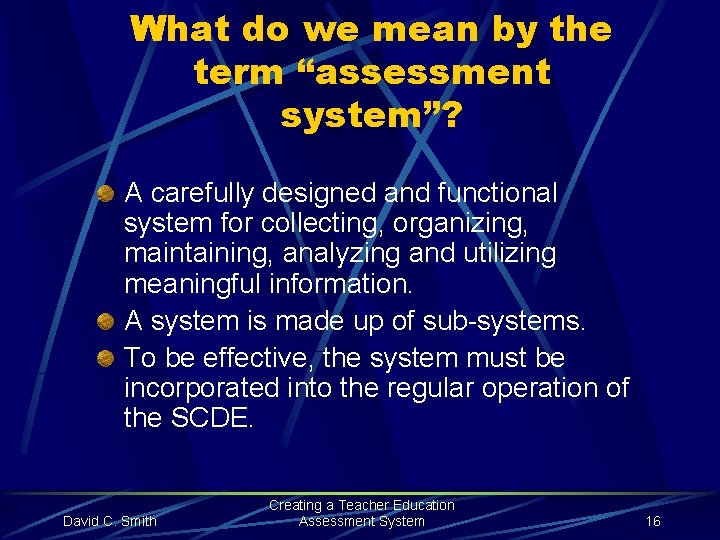 What do we mean by the term “assessment system”?

A carefully designed and functional system for collecting, organizing, maintaining, analyzing and utilizing meaningful information.

A system is made up of sub-systems.

To be effective, the system must be incorporated into the regular operation of the SCDE.

David C. Smith

Creating a Teacher Education Assessment System

16